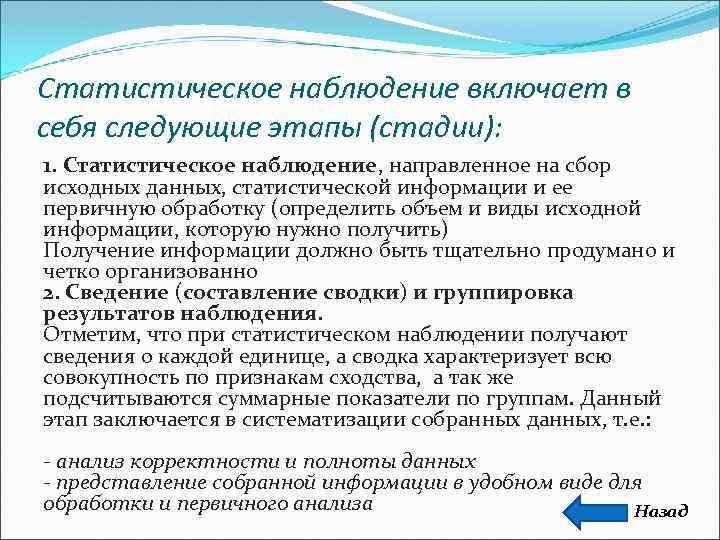 Статистическое наблюдение включает в себя следующие этапы (стадии):

1. Статистическое наблюдение, направленное на сбор исходных данных, статистической информации и ее первичную обработку (определить объем и виды исходной информации, которую нужно получить)
Получение информации должно быть тщательно продумано и четко организованно
2. Сведение (составление сводки) и группировка результатов наблюдения.
Отметим, что при статистическом наблюдении получают сведения о каждой единице, а сводка характеризует всю совокупность по признакам сходства, а так же подсчитываются суммарные показатели по группам. Данный этап заключается в систематизации собранных данных, т.е.:

- анализ корректности и полноты данных
- представление собранной информации в удобном виде для обработки и первичного анализа

Назад